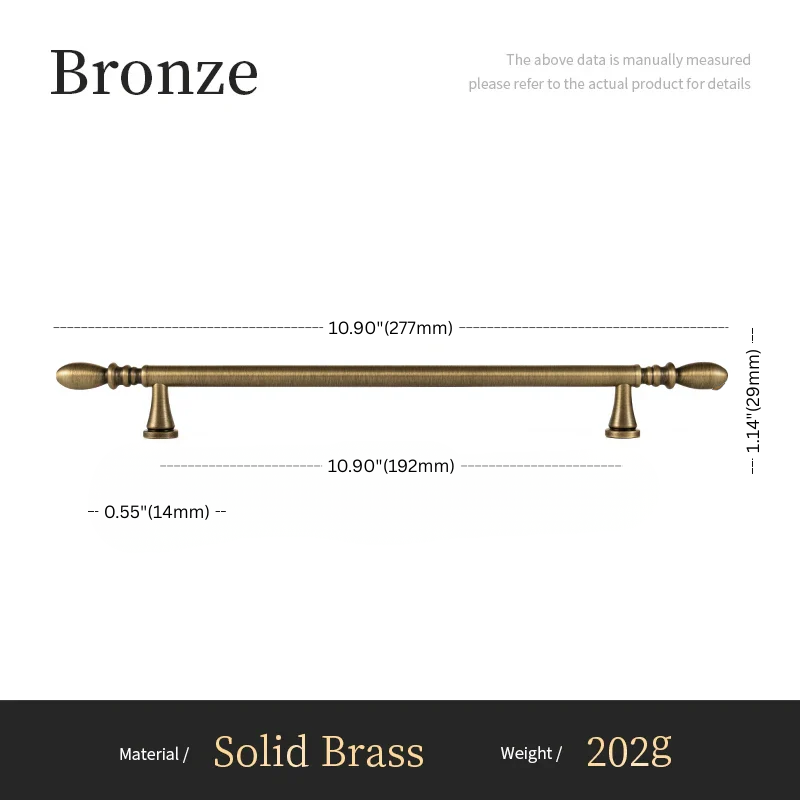 Bronze

The above data is manually measured
please refer to the actual product for details

10.90"(277mm)

1.14"(29mm)

10.90"(192mm)

0.55"(14mm)

Material / Solid Brass Weight / 202g